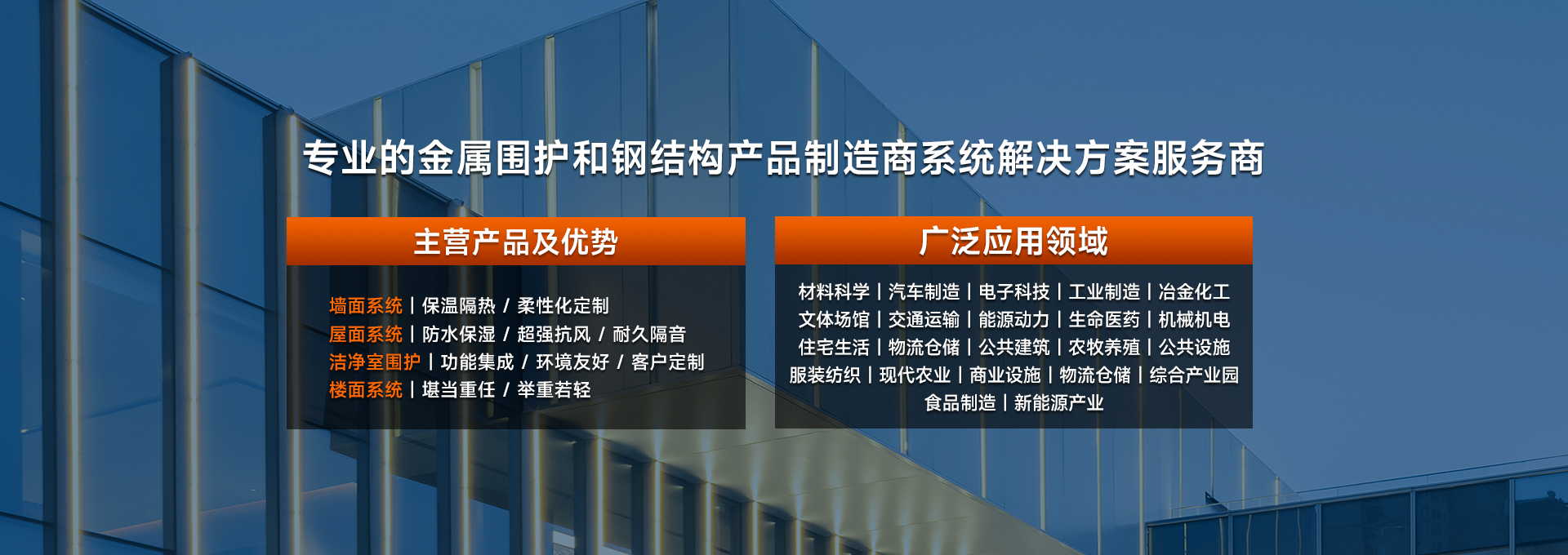 专业的金属围护和钢结构产品制造商系统解决方案服务商

主营产品及优势

墙面系统 | 保温隔热 / 柔性化定制
屋面系统 | 防水保湿 / 超强抗风 / 耐久隔音
洁净室围护 | 功能集成 / 环境友好 / 客户定制
楼面系统 | 堪当重任 / 举重若轻

广泛应用领域

材料科学 | 汽车制造 | 电子科技 | 工业制造 | 冶金化工
文体场馆 | 交通运输 | 能源动力 | 生命医药 | 机械机电
住宅生活 | 物流仓储 | 公共建筑 | 农牧养殖 | 公共设施
服装纺织 | 现代农业 | 商业设施 | 物流仓储 | 综合产业园
食品制造 | 新能源产业